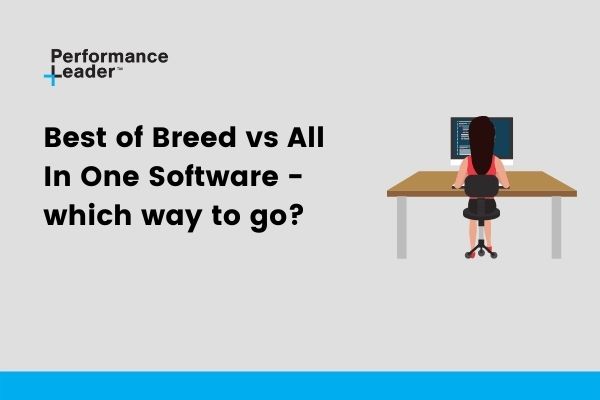 Performance Leader™

Best of Breed vs All In One Software - which way to go?